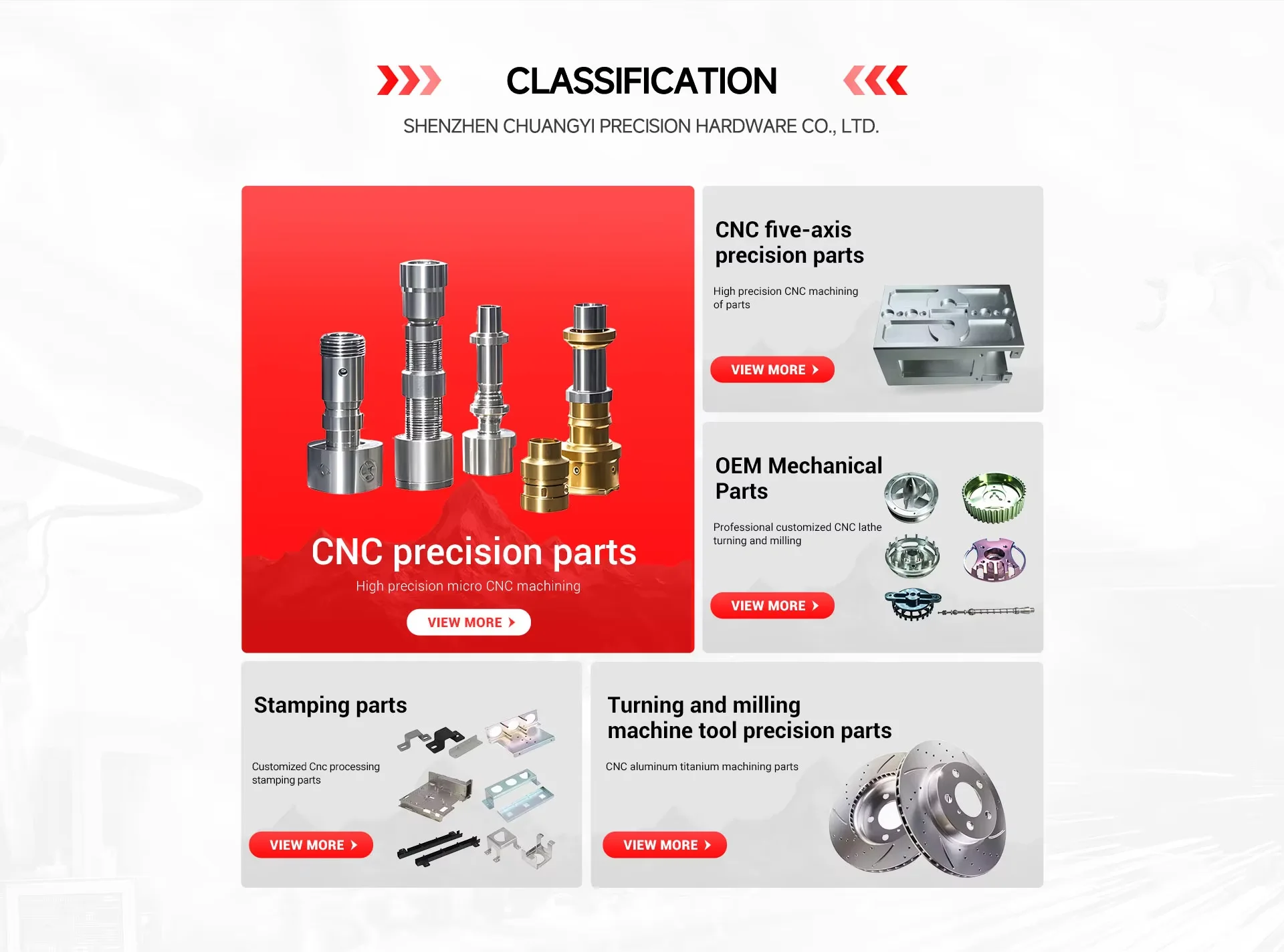 CLASSIFICATION

SHENZHEN CHUANGYI PRECISION HARDWARE CO., LTD.

CNC precision parts

High precision micro CNC machining

VIEW MORE

CNC five-axis precision parts

High precision CNC machining of parts

VIEW MORE

OEM Mechanical Parts

Professional customized CNC lathe turning and milling

VIEW MORE

Stamping parts

Customized Cnc processing stamping parts

VIEW MORE

Turning and milling machine tool precision parts

CNC aluminum titanium machining parts

VIEW MORE